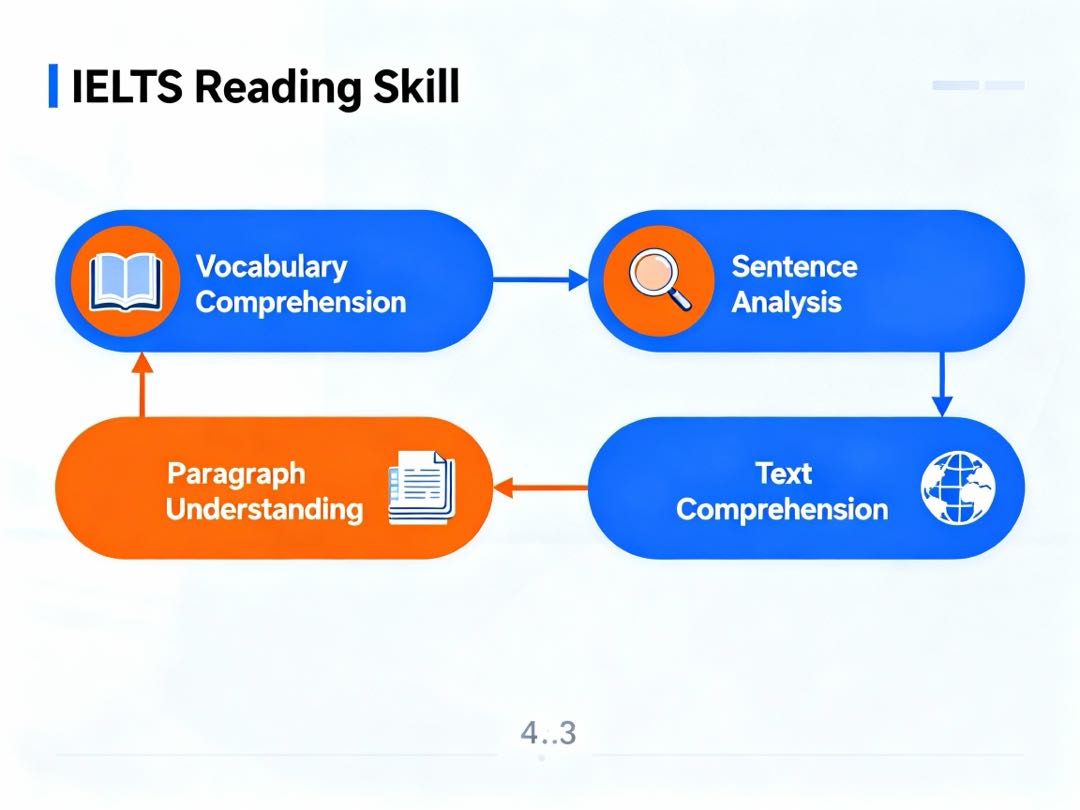 IELTS Reading Skill

Vocabulary Comprehension

Sentence Analysis

Text Comprehension

Paragraph Understanding

4..3